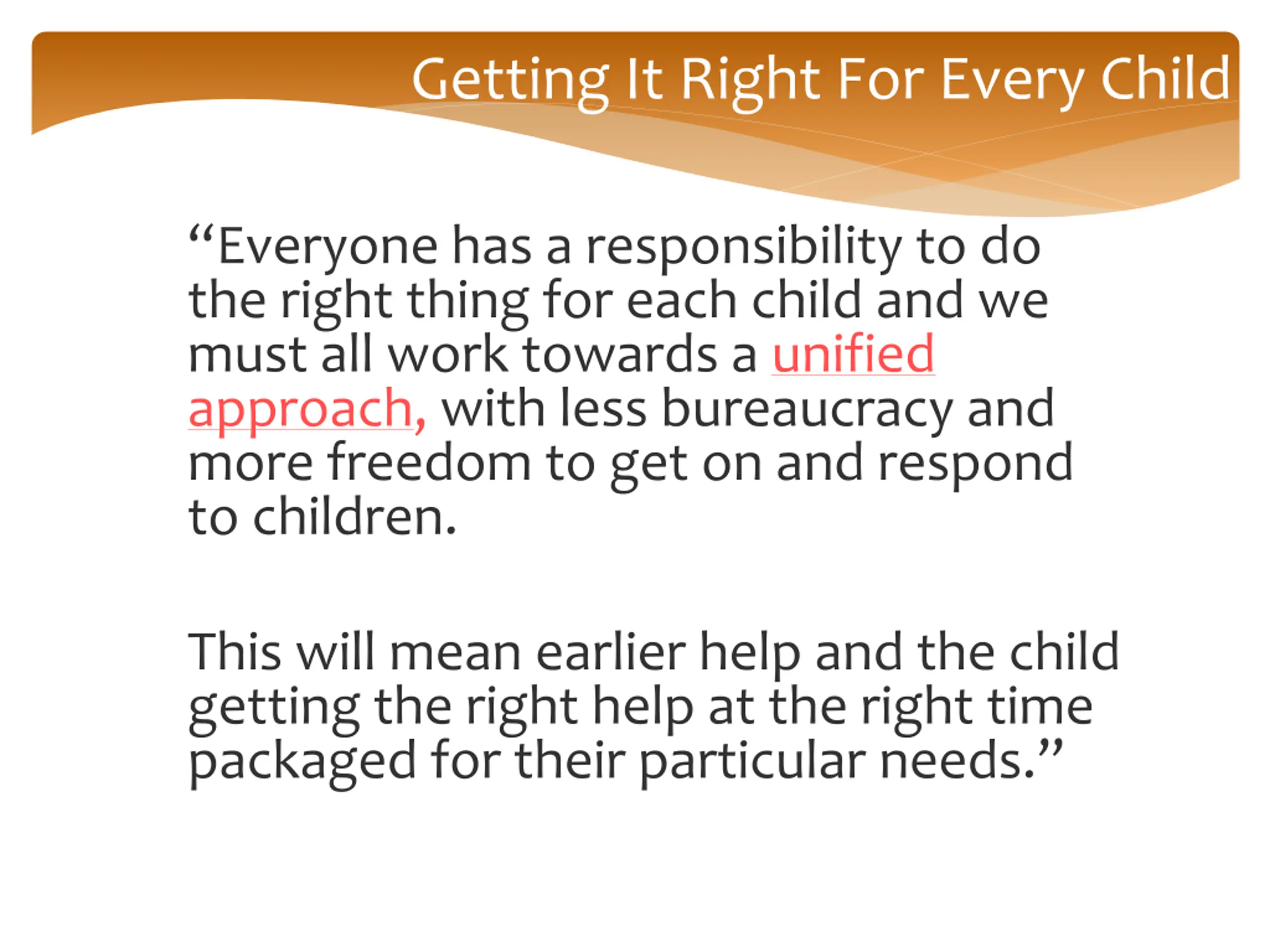 Getting It Right For Every Child

“Everyone has a responsibility to do the right thing for each child and we must all work towards a unified approach, with less bureaucracy and more freedom to get on and respond to children.

This will mean earlier help and the child getting the right help at the right time packaged for their particular needs.”